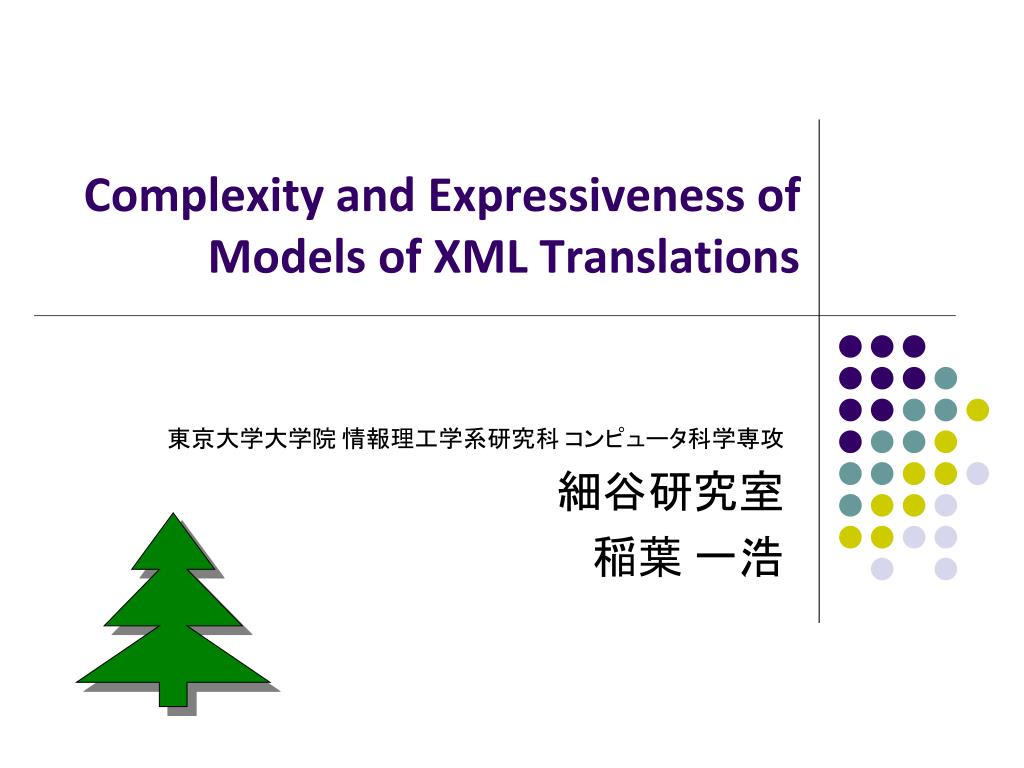 Complexity and Expressiveness of Models of XML Translations

東京大学大学院 情報理工学系研究科 コンピュータ科学専攻

細谷研究室

稲葉 一浩